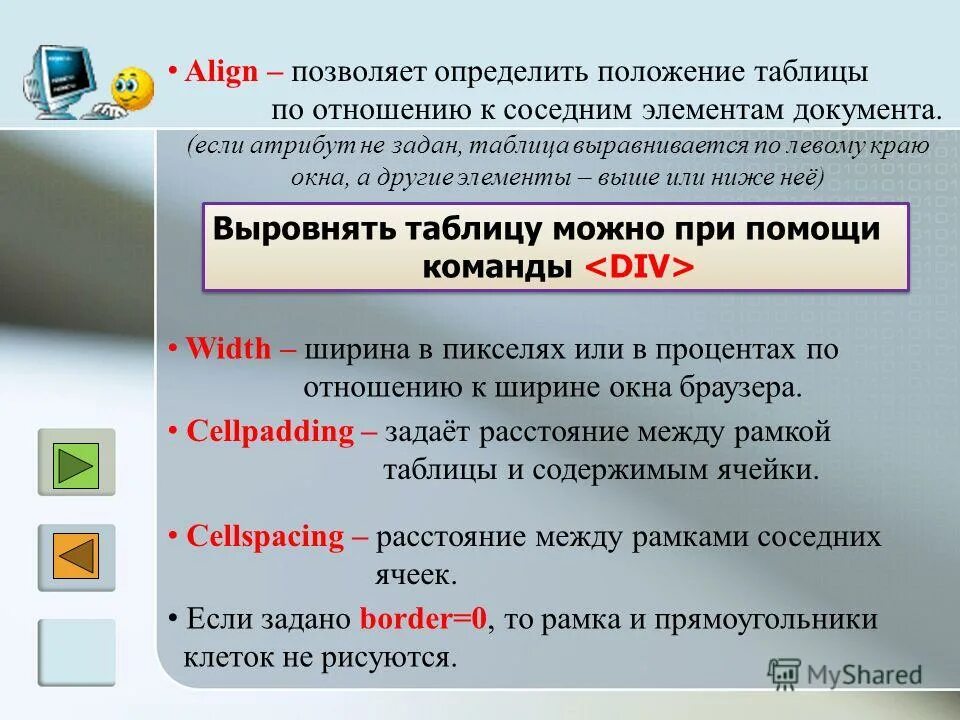 • Align – позволяет определить положение таблицы по отношению к соседним элементам документа.
(если атрибут не задан, таблица выравнивается по левому краю окна, а другие элементы – выше или ниже неё)

Выровнять таблицу можно при помощи команды <DIV>

• Width – ширина в пикселях или в процентах по отношению к ширине окна браузера.

• Cellpadding – задаёт расстояние между рамкой таблицы и содержимым ячейки.

• Cellspacing – расстояние между рамками соседних ячеек.

• Если задано border=0, то рамка и прямоугольники клеток не рисуются.

MyShared